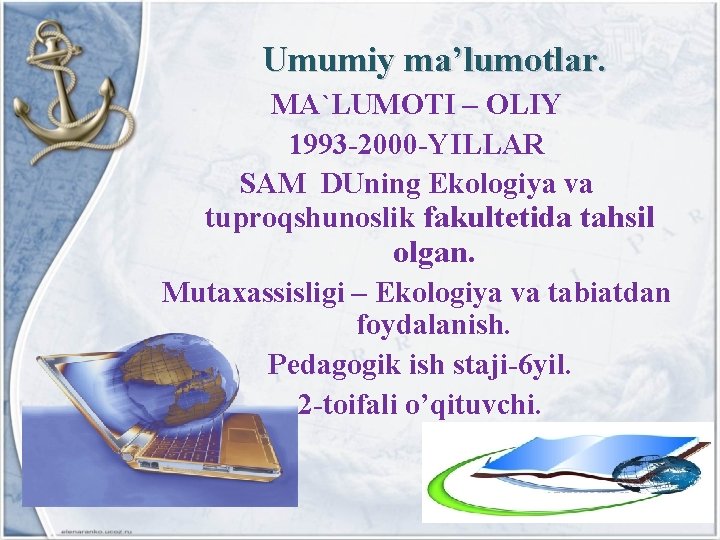 Umumiy ma’lumotlar.

MA`LUMOTI – OLIY

1993-2000-YILLAR

SAM DUning Ekologiya va tuproqshunoslik fakultetida tahsil olgan.

Mutaxassisligi – Ekologiya va tabiatdan foydalanish.

Pedagogik ish staji-6yil.

2-toifali o’qituvchi.

elenaranko.ucoz.ru